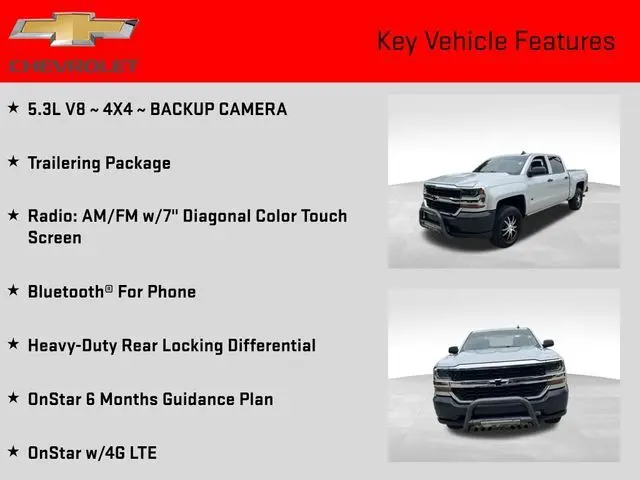 CHEVROLET

Key Vehicle Features

★ 5.3L V8 ~ 4X4 ~ BACKUP CAMERA

★ Trailering Package

★ Radio: AM/FM w/7" Diagonal Color Touch Screen

★ Bluetooth® For Phone

★ Heavy-Duty Rear Locking Differential

★ OnStar 6 Months Guidance Plan

★ OnStar w/4G LTE